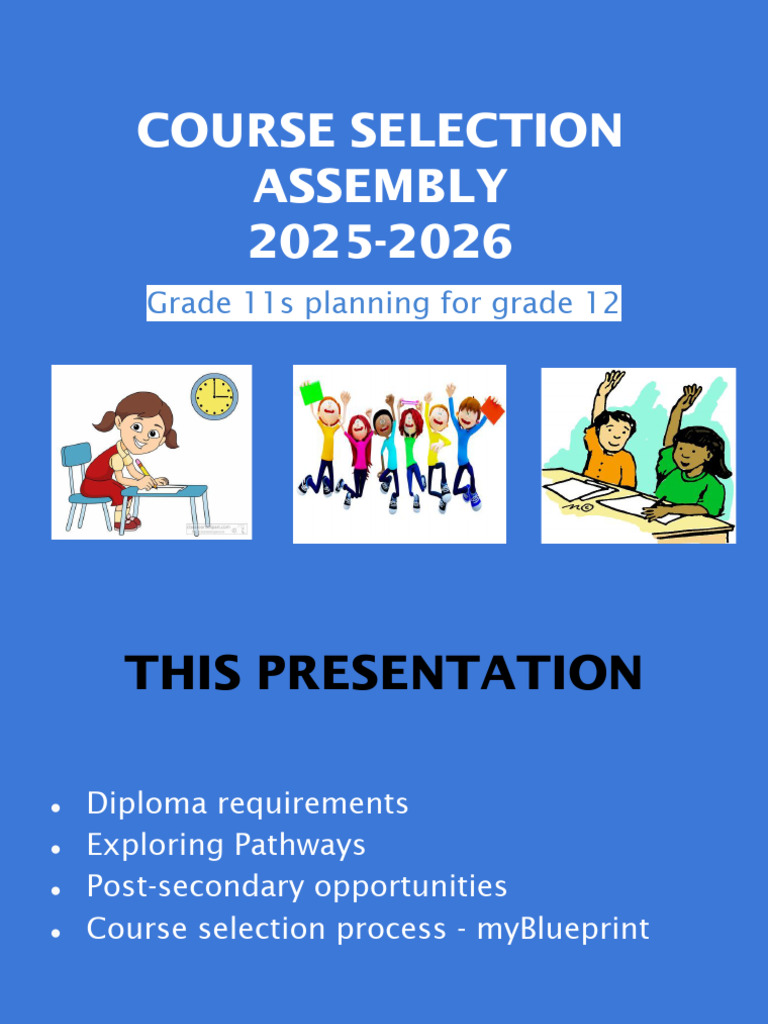 COURSE SELECTION ASSEMBLY 2025-2026

Grade 11s planning for grade 12

THIS PRESENTATION

- Diploma requirements
- Exploring Pathways
- Post-secondary opportunities
- Course selection process - myBlueprint